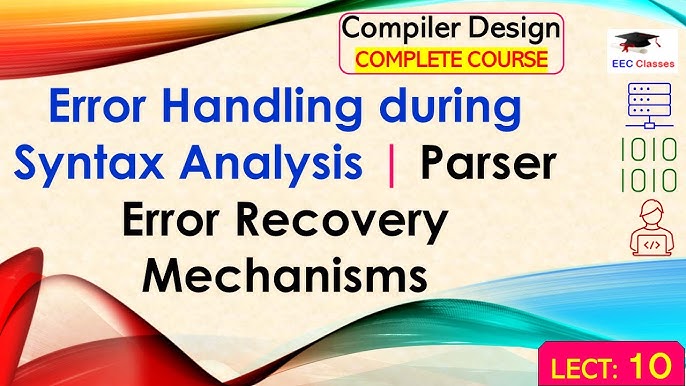 Compiler Design
COMPLETE COURSE

EEC Classes

Error Handling during Syntax Analysis | Parser Error Recovery Mechanisms

1010
1010

</>

LECT: 10